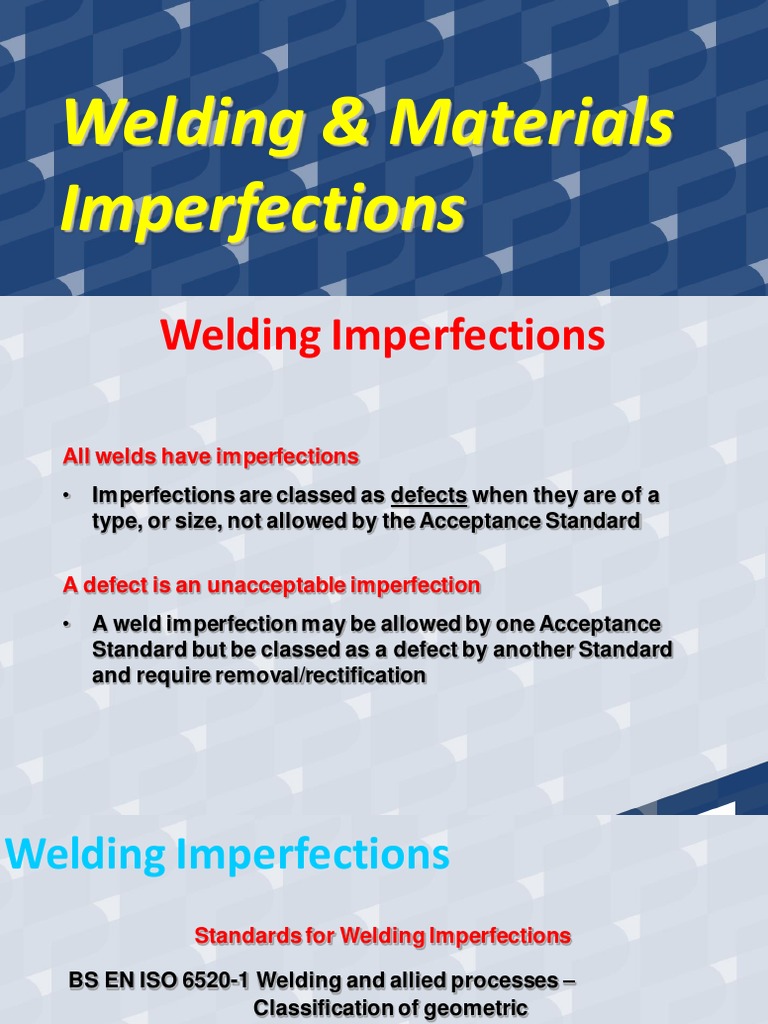 Welding & Materials Imperfections

Welding Imperfections

All welds have imperfections

• Imperfections are classed as defects when they are of a type, or size, not allowed by the Acceptance Standard

A defect is an unacceptable imperfection

• A weld imperfection may be allowed by one Acceptance Standard but be classed as a defect by another Standard and require removal/rectification

Welding Imperfections

Standards for Welding Imperfections

BS EN ISO 6520-1 Welding and allied processes – Classification of geometric